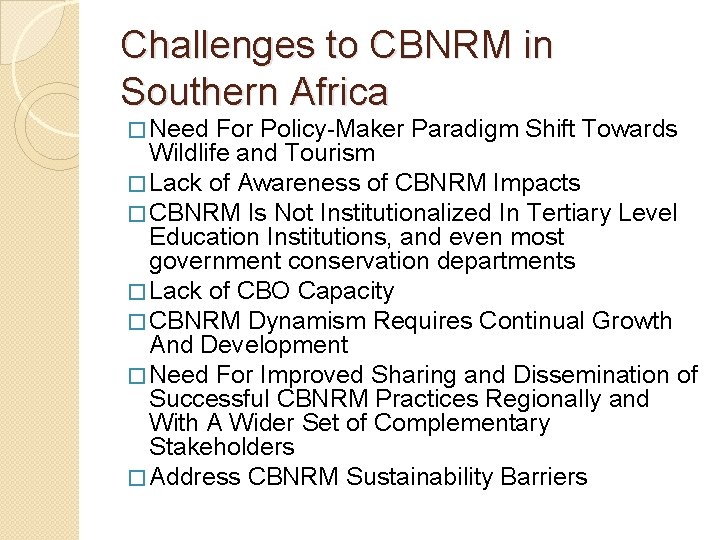 Challenges to CBNRM in Southern Africa

□ Need For Policy-Maker Paradigm Shift Towards Wildlife and Tourism
□ Lack of Awareness of CBNRM Impacts
□ CBNRM Is Not Institutionalized In Tertiary Level Education Institutions, and even most government conservation departments
□ Lack of CBO Capacity
□ CBNRM Dynamism Requires Continual Growth And Development
□ Need For Improved Sharing and Dissemination of Successful CBNRM Practices Regionally and With A Wider Set of Complementary Stakeholders
□ Address CBNRM Sustainability Barriers